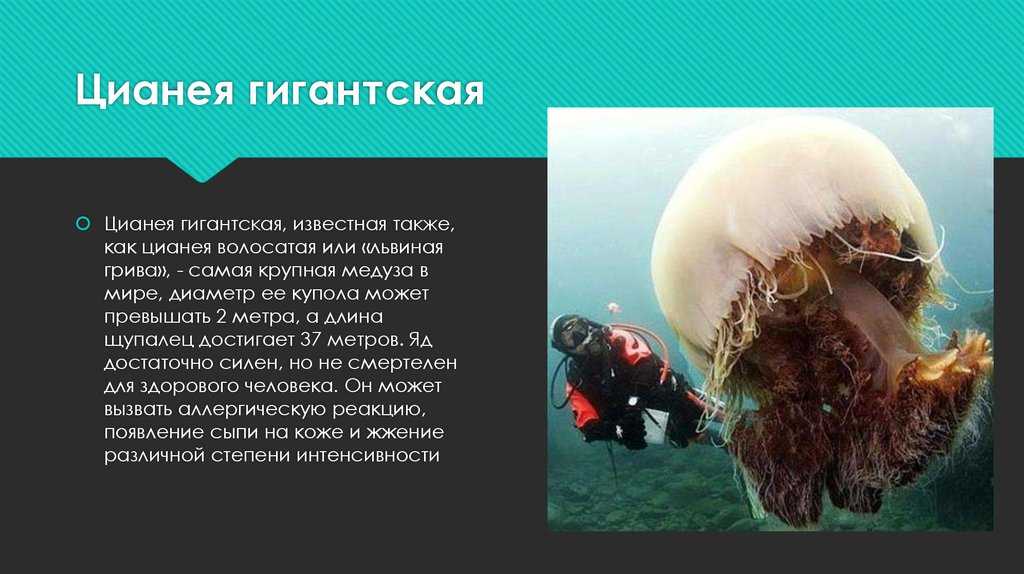 Цианея гигантская

Цианея гигантская, известная также, как цианея волосатая или «львиная грива», - самая крупная медуза в мире, диаметр ее купола может превышать 2 метра, а длина щупалец достигает 37 метров. Яд достаточно силен, но не смертелен для здорового человека. Он может вызвать аллергическую реакцию, появление сыпи на коже и жжение различной степени интенсивности